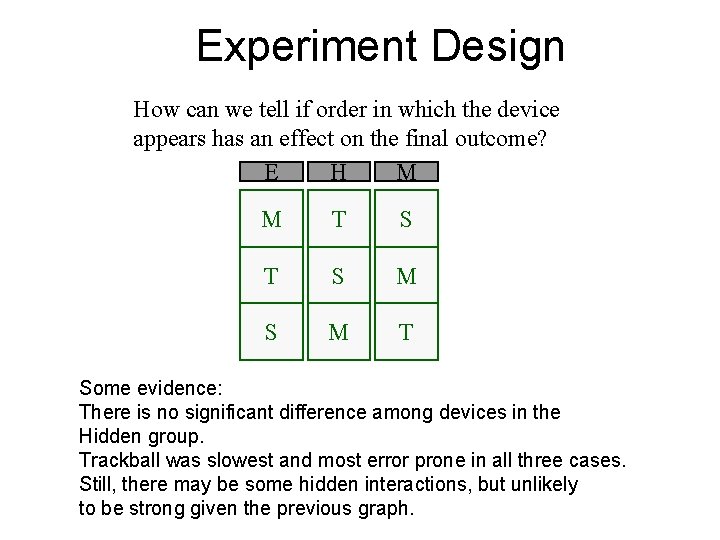 Experiment Design

How can we tell if order in which the device appears has an effect on the final outcome?

| E | H | M |
|---|---|---|
| M | T | S |
| T | S | M |
| S | M | T |

Some evidence:
There is no significant difference among devices in the Hidden group.
Trackball was slowest and most error prone in all three cases.
Still, there may be some hidden interactions, but unlikely to be strong given the previous graph.